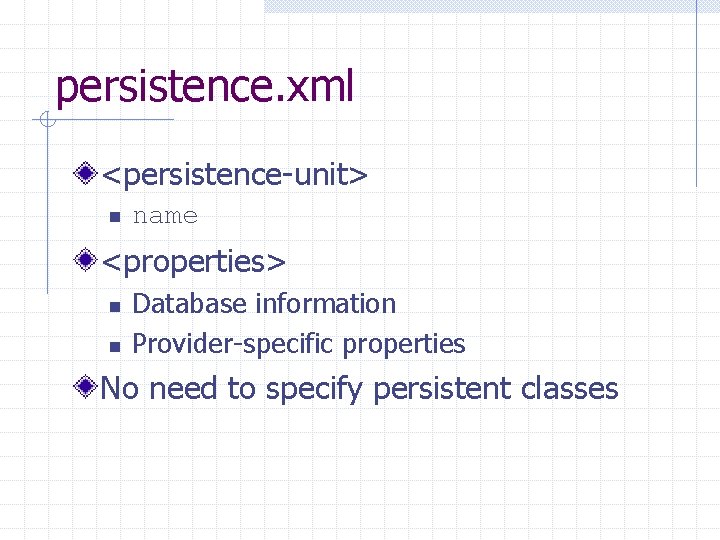 persistence.xml

<persistence-unit>

name

<properties>

Database information

Provider-specific properties

No need to specify persistent classes